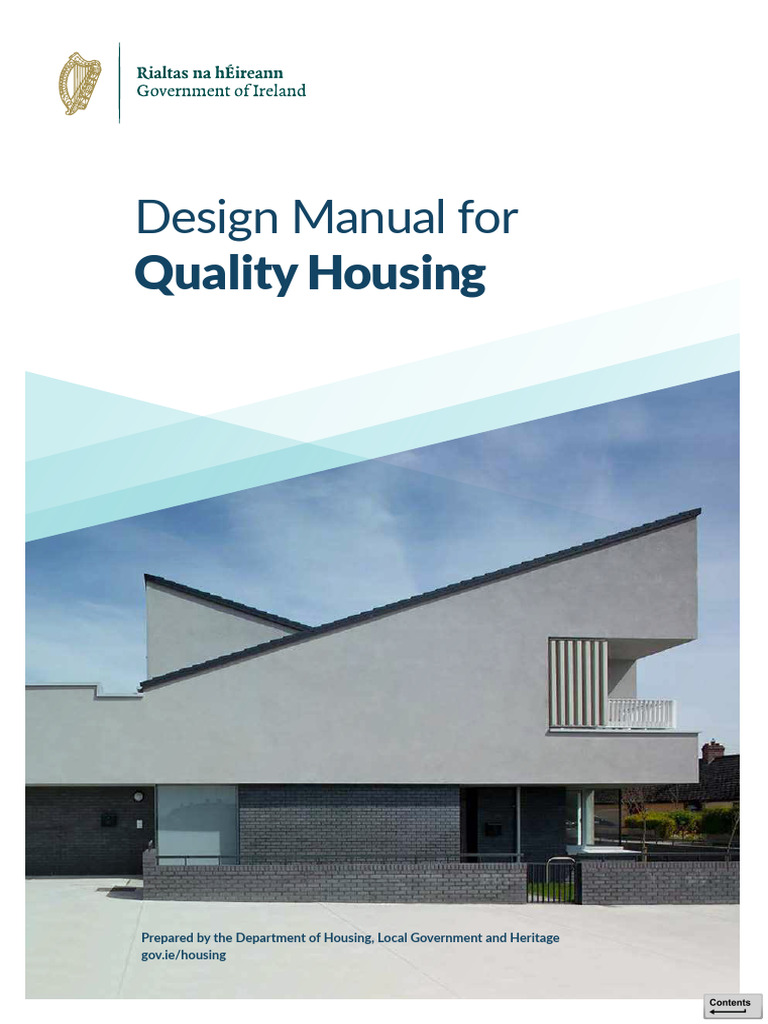 Rialtas na hÉireann
Government of Ireland

Design Manual for
Quality Housing

Prepared by the Department of Housing, Local Government and Heritage
gov.ie/housing

Contents